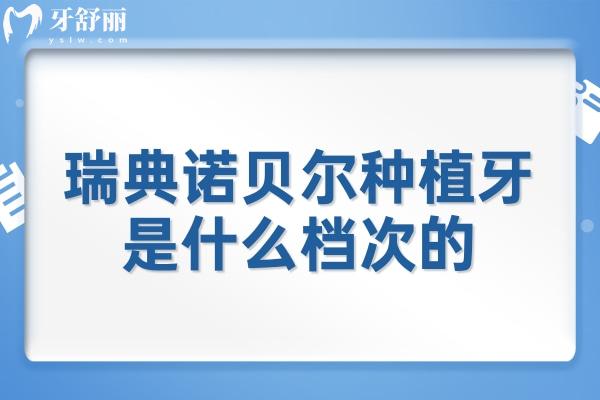 牙舒丽
yslw.com

瑞典诺贝尔种植牙是什么档次的